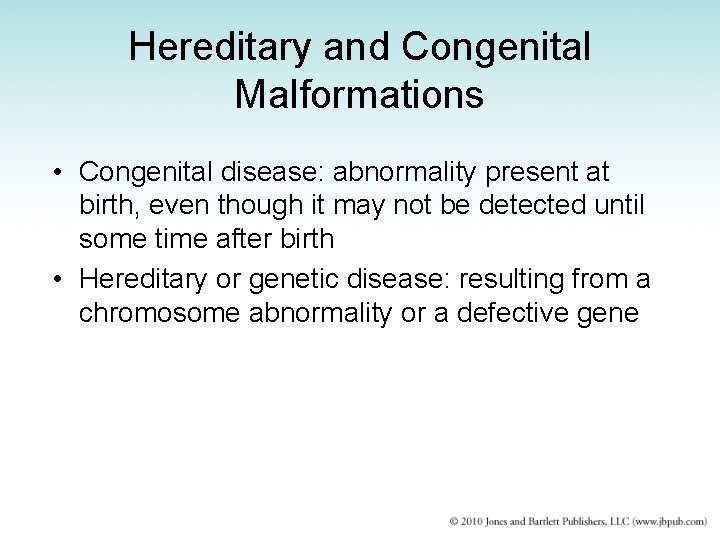 Hereditary and Congenital Malformations

• Congenital disease: abnormality present at birth, even though it may not be detected until some time after birth

• Hereditary or genetic disease: resulting from a chromosome abnormality or a defective gene

© 2010 Jones and Bartlett Publishers, LLC (www.jbpub.com)